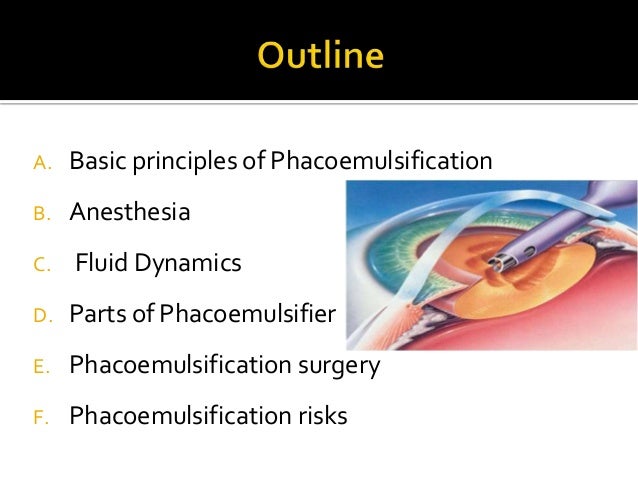 Outline

A. Basic principles of Phacoemulsification
B. Anesthesia
C. Fluid Dynamics
D. Parts of Phacoemulsifier
E. Phacoemulsification surgery
F. Phacoemulsification risks